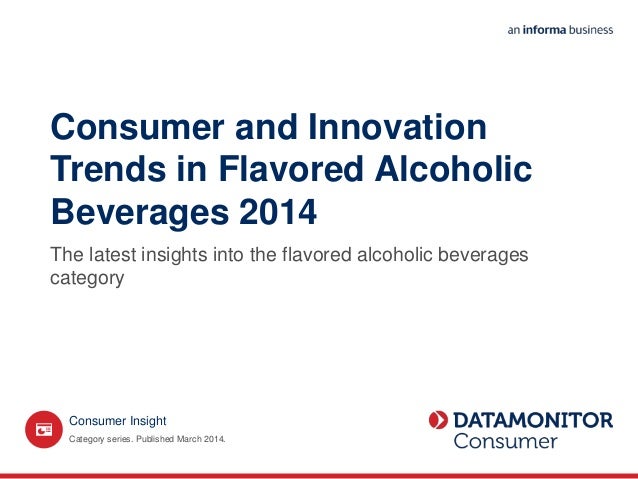 an informa business

Consumer and Innovation Trends in Flavored Alcoholic Beverages 2014

The latest insights into the flavored alcoholic beverages category

Consumer Insight

Category series. Published March 2014.

DATAMONITOR Consumer